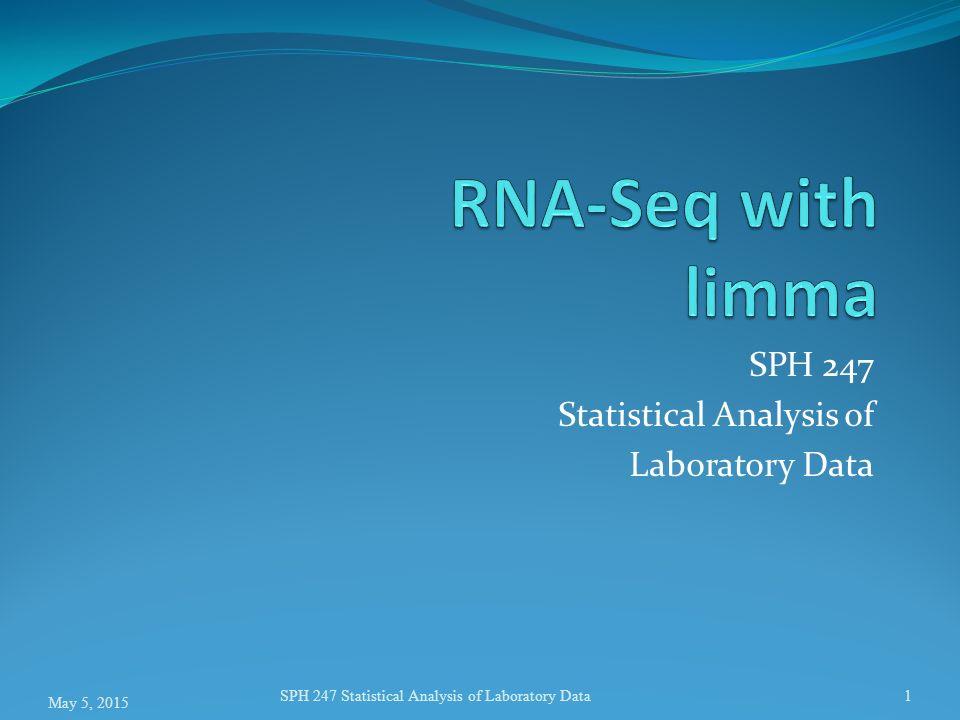 RNA-Seq with limma

SPH 247
Statistical Analysis of
Laboratory Data

May 5, 2015

SPH 247 Statistical Analysis of Laboratory Data

1